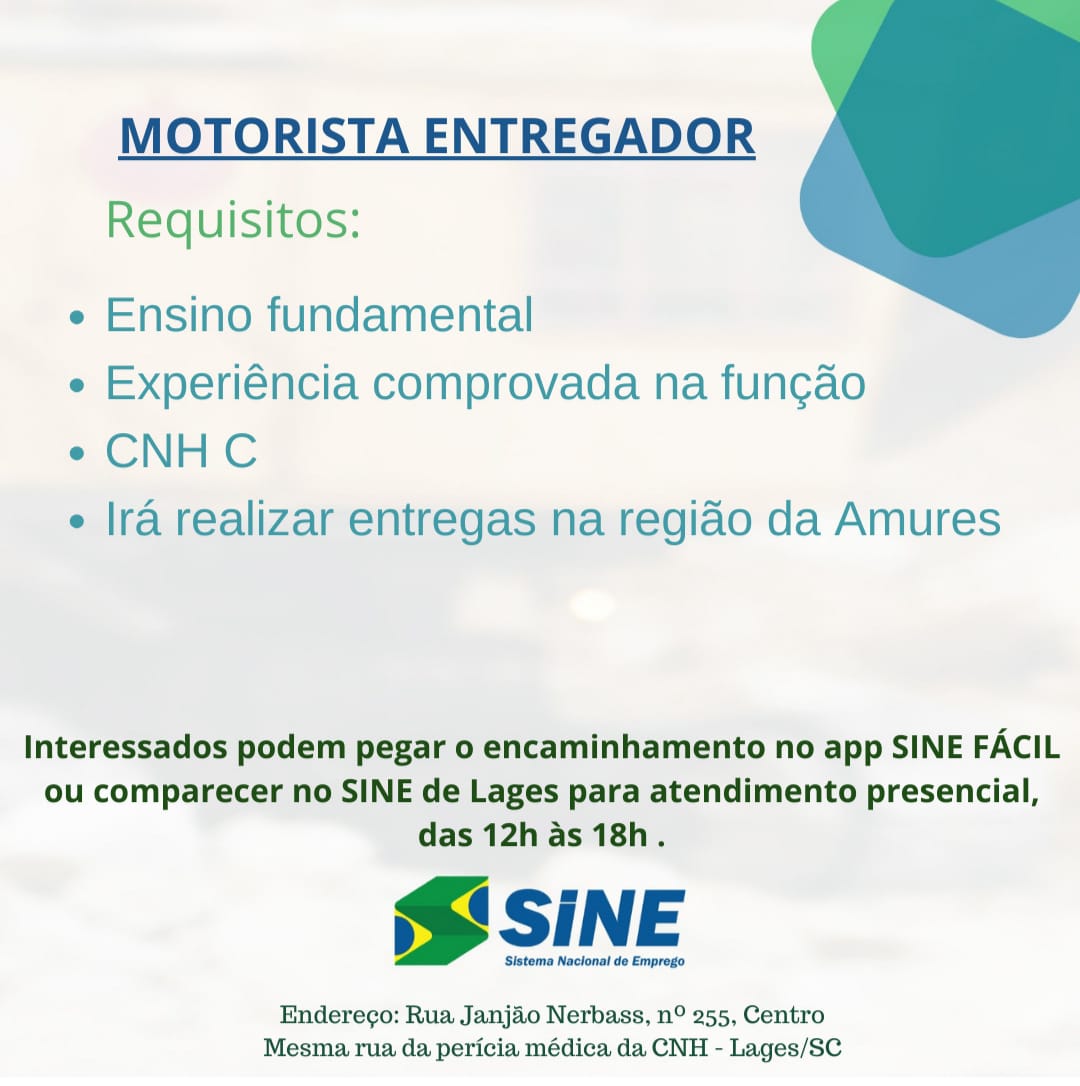 MOTORISTA ENTREGADOR

Requisitos:

- Ensino fundamental
- Experiência comprovada na função
- CNH C
- Irá realizar entregas na região da Amures

Interessados podem pegar o encaminhamento no app SINE FÁCIL ou comparecer no SINE de Lages para atendimento presencial, das 12h às 18h .

SINE
Sistema Nacional de Emprego

Endereço: Rua Janjão Nerbass, nº 255, Centro
Mesma rua da perícia médica da CNH - Lages/SC